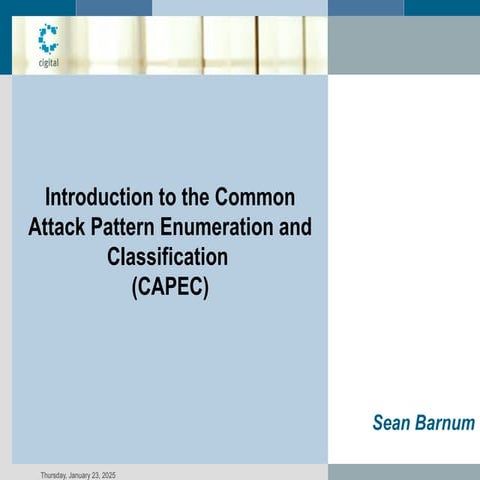 cigital

Introduction to the Common Attack Pattern Enumeration and Classification (CAPEC)

Sean Barnum

Thursday, January 23, 2025